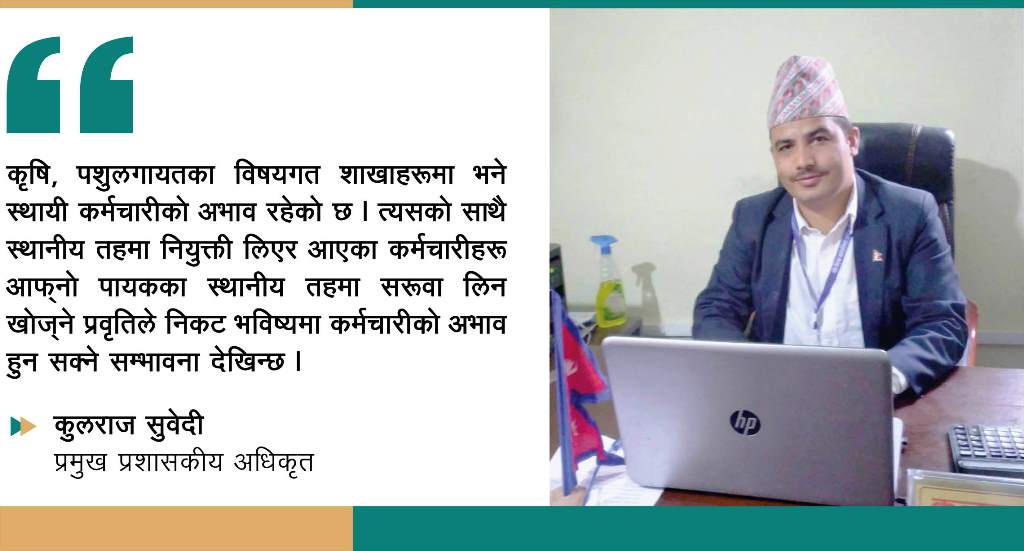 “

कृषि, पशुलगायतका विषयगत शाखाहरूमा भने स्थायी कर्मचारीको अभाव रहेको छ । त्यसको साथै स्थानीय तहमा नियुक्ती लिएर आएका कर्मचारीहरू आफ्नो पायकका स्थानीय तहमा सरूवा लिन खोज्ने प्रवृतिले निकट भविष्यमा कर्मचारीको अभाव हुन सक्ने सम्भावना देखिन्छ ।

कुलराज सुवेदी
प्रमुख प्रशासकीय अधिकृत

hp